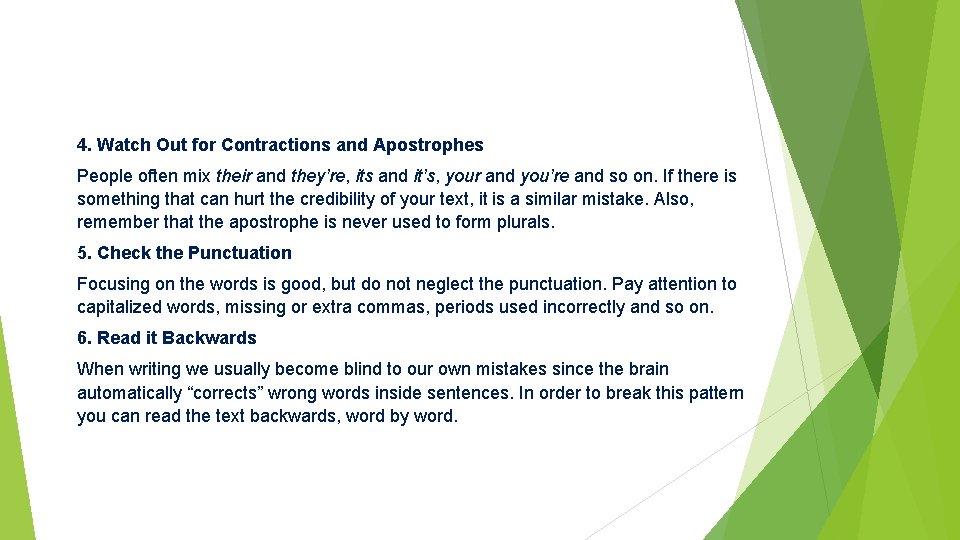 4. Watch Out for Contractions and Apostrophes

People often mix their and they're, its and it's, your and you're and so on. If there is something that can hurt the credibility of your text, it is a similar mistake. Also, remember that the apostrophe is never used to form plurals.

5. Check the Punctuation

Focusing on the words is good, but do not neglect the punctuation. Pay attention to capitalized words, missing or extra commas, periods used incorrectly and so on.

6. Read it Backwards

When writing we usually become blind to our own mistakes since the brain automatically "corrects" wrong words inside sentences. In order to break this pattern you can read the text backwards, word by word.